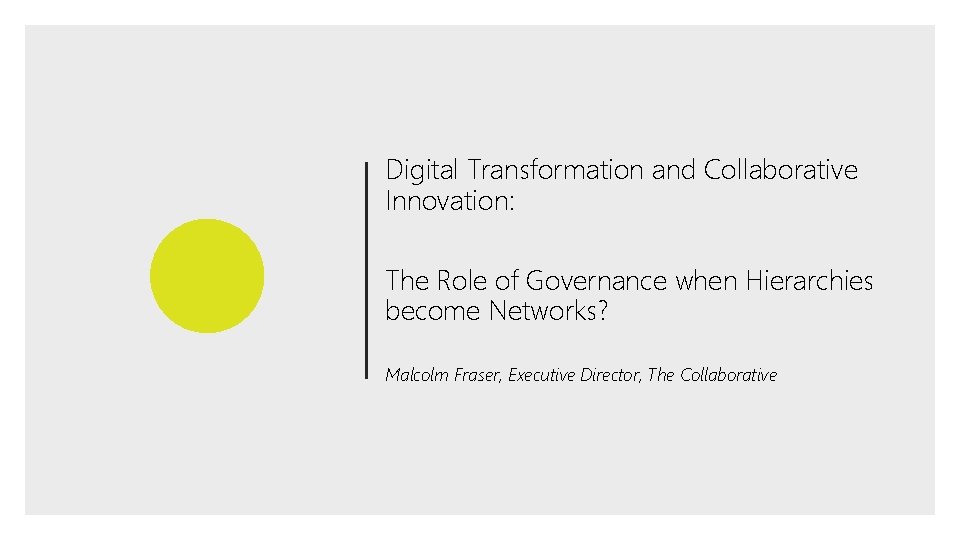 Digital Transformation and Collaborative Innovation:

The Role of Governance when Hierarchies become Networks?

Malcolm Fraser, Executive Director, The Collaborative